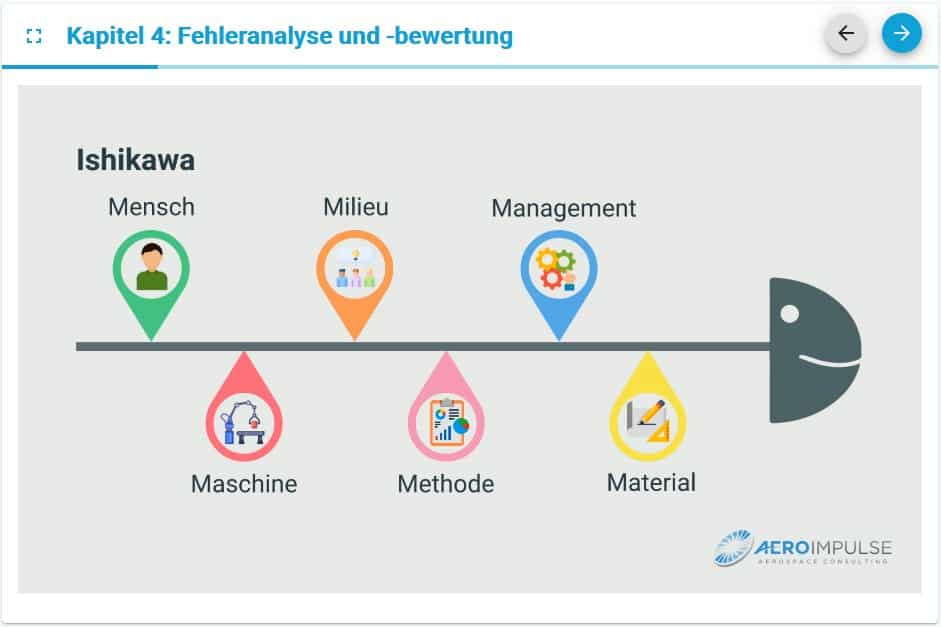 Kapitel 4: Fehleranalyse und -bewertung

Ishikawa

Mensch

Milieu

Management

Maschine

Methode

Material

AEROIMPULSE
AEROSPACE CONSULTING